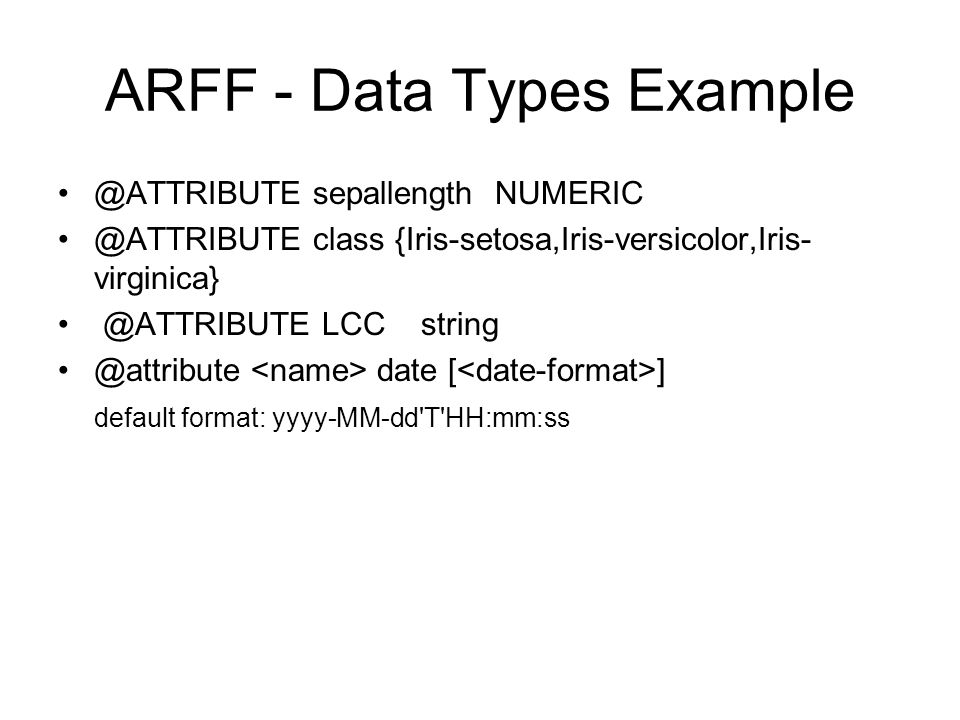 ARFF - Data Types Example

• @ATTRIBUTE sepallength NUMERIC
• @ATTRIBUTE class {Iris-setosa,Iris-versicolor,Iris-virginica}
• @ATTRIBUTE LCC string
• @attribute <name> date [<date-format>]
default format: yyyy-MM-dd'T'HH:mm:ss